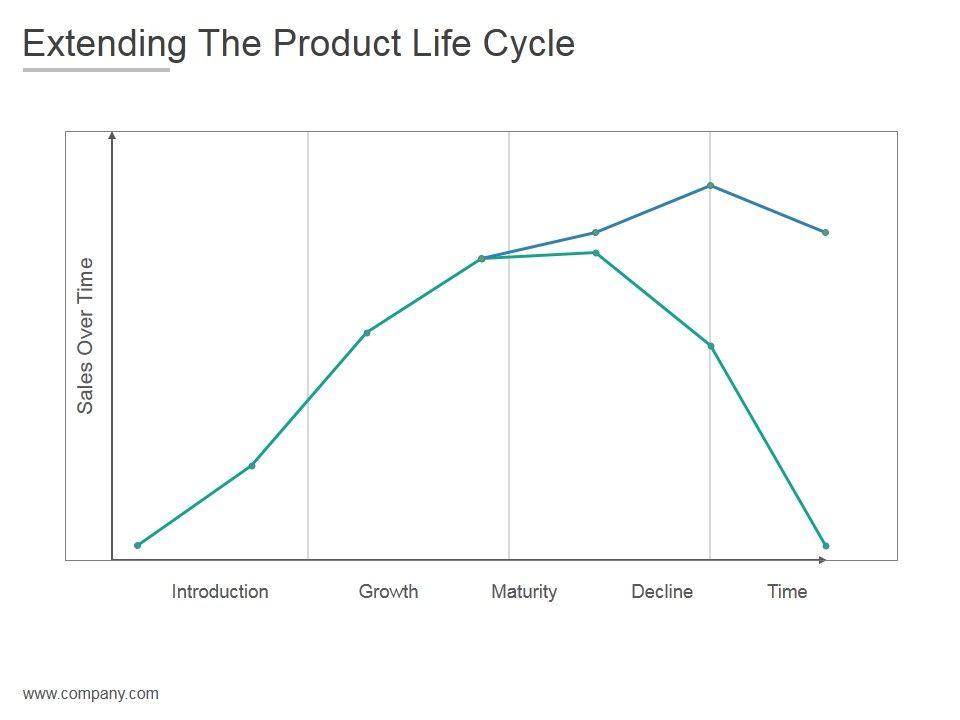 Extending The Product Life Cycle

Sales Over Time

Introduction Growth Maturity Decline Time

www.company.com